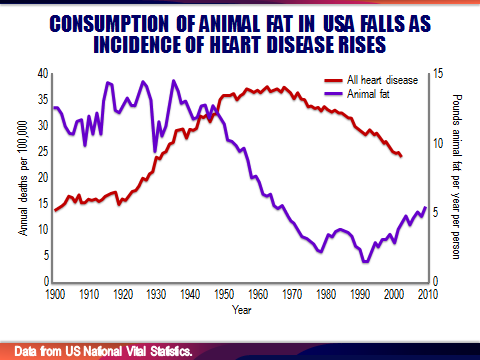 CONSUMPTION OF ANIMAL FAT IN USA FALLS AS INCIDENCE OF HEART DISEASE RISES

All heart disease
Animal fat

Annual deaths per 100,000

40
35
30
25
20
15
10
5
0

Pounds animal fat per year per person

15
10
5
0

1900 1910 1920 1930 1940 1950 1960 1970 1980 1990 2000 2010

Year

Data from US National Vital Statistics.